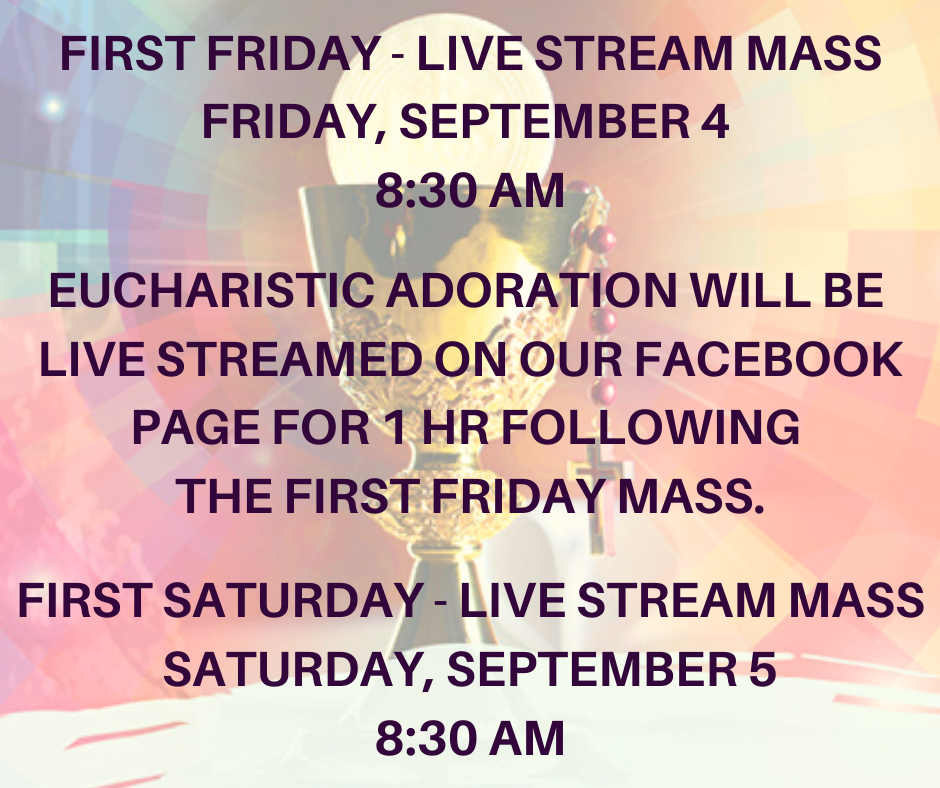 FIRST FRIDAY - LIVE STREAM MASS
FRIDAY, SEPTEMBER 4
8:30 AM

EUCHARISTIC ADORATION WILL BE LIVE STREAMED ON OUR FACEBOOK PAGE FOR 1 HR FOLLOWING THE FIRST FRIDAY MASS.

FIRST SATURDAY - LIVE STREAM MASS
SATURDAY, SEPTEMBER 5
8:30 AM